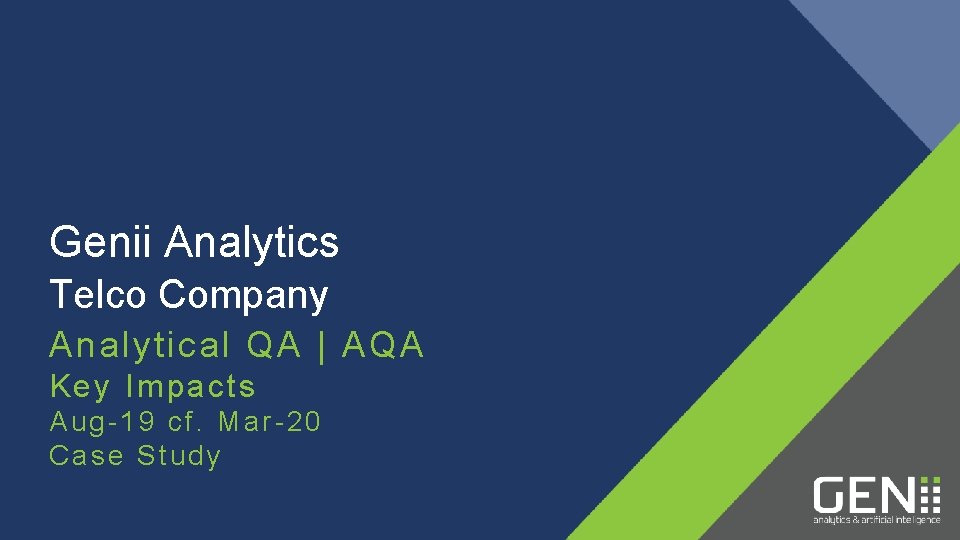 Genii Analytics
Telco Company
Analytical QA | AQA
Key Impacts
Aug-19 cf. Mar-20
Case Study

GENII
analytics & artificial intelligence